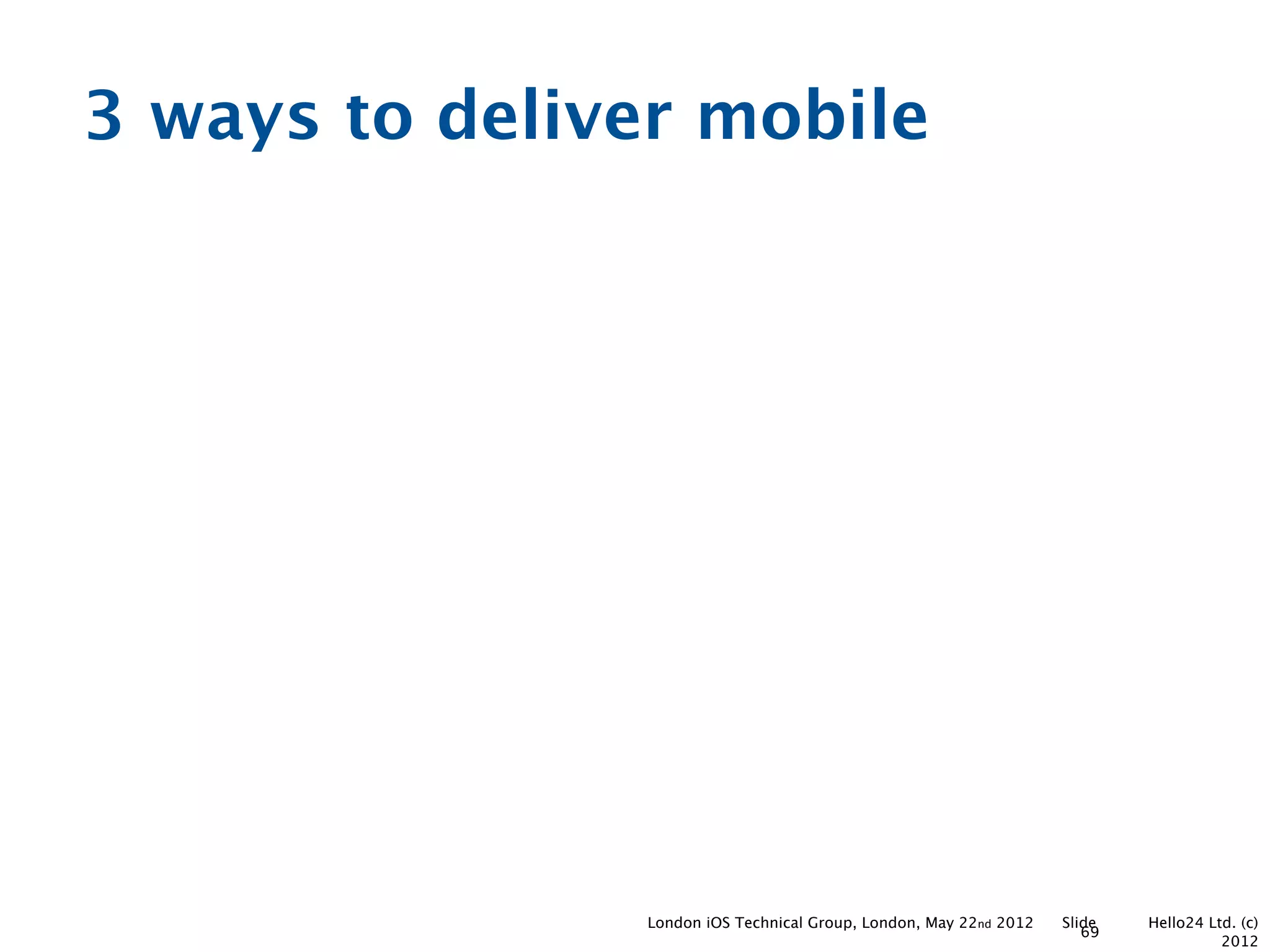 3 ways to deliver mobile

London iOS Technical Group, London, May 22nd 2012 Slide 69 Hello24 Ltd. (c) 2012